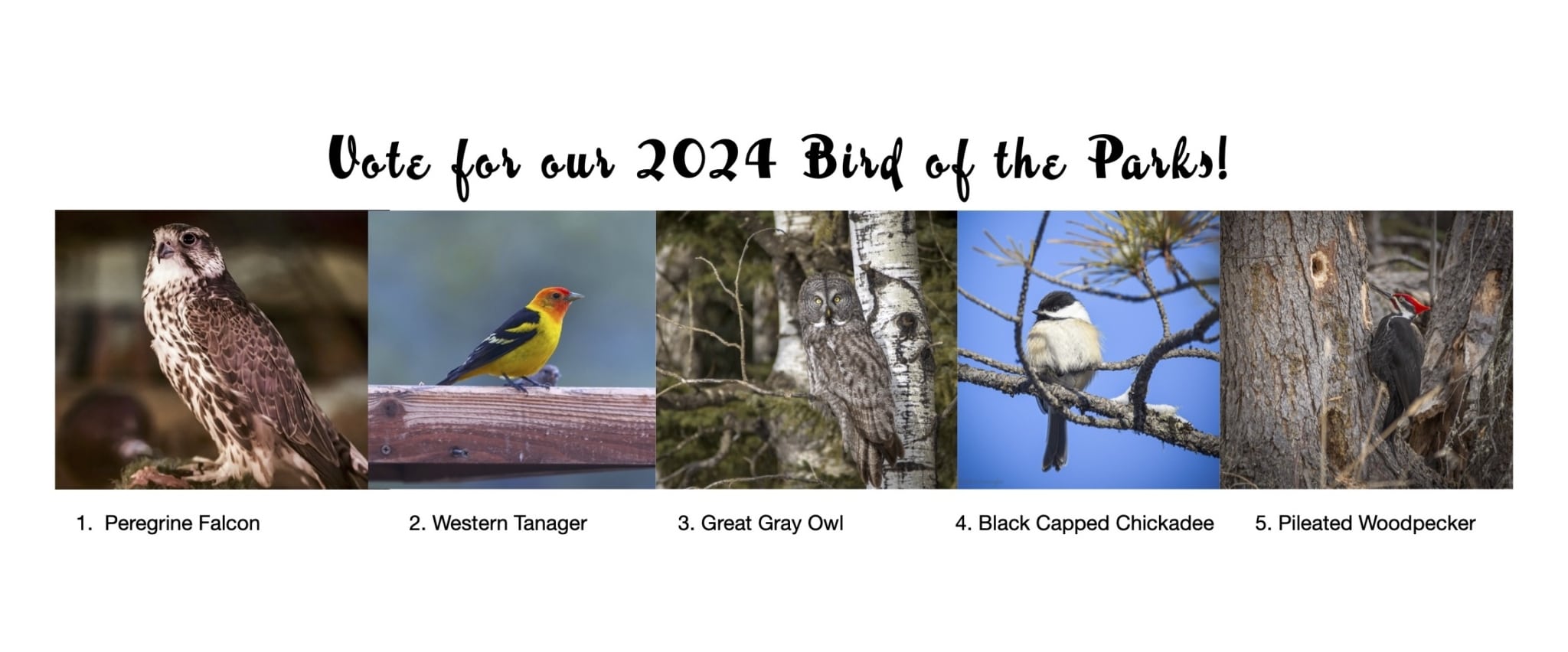 Vote for our 2024 Bird of the Parks!

1. Peregrine Falcon

2. Western Tanager

3. Great Gray Owl

4. Black Capped Chickadee

5. Pileated Woodpecker